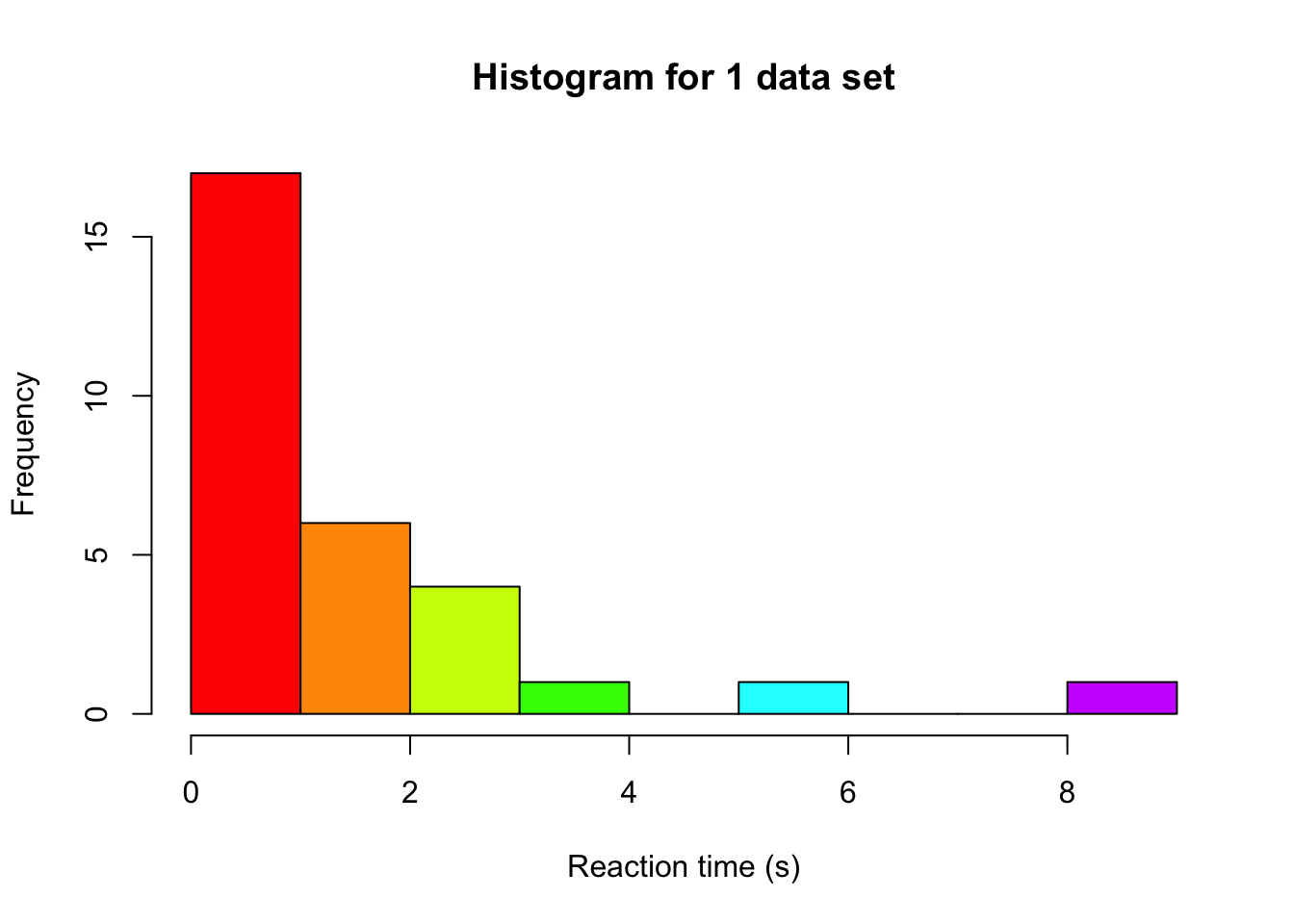 Histogram for 1 data set

Frequency

15
10
5
0

0
2
4
6
8

Reaction time (s)